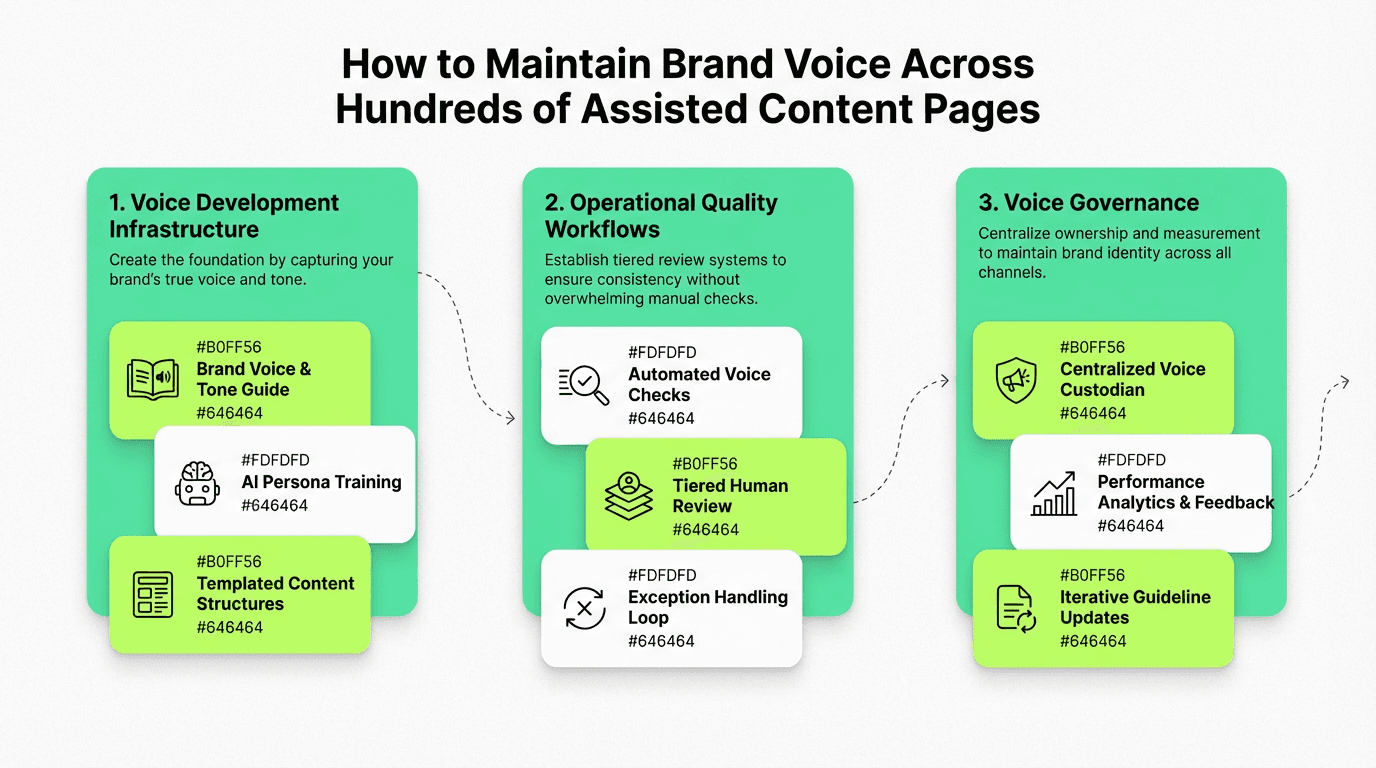 How to Maintain Brand Voice Across Hundreds of Assisted Content Pages

1. Voice Development Infrastructure

Create the foundation by capturing your brand's true voice and tone.

#B0FF56
Brand Voice & Tone Guide
#646464

#FDFDFD
AI Persona Training
#646464

#B0FF56
Templated Content Structures
#646464

2. Operational Quality Workflows

Establish tiered review systems to ensure consistency without overwhelming manual checks.

#FDFDFD
Automated Voice Checks
#646464

#B0FF56
Tiered Human Review
#646464

#FDFDFD
Exception Handling Loop
#646464

3. Voice Governance

Centralize ownership and measurement to maintain brand identity across all channels.

#B0FF56
Centralized Voice Custodian
#646464

#FDFDFD
Performance Analytics & Feedback
#646464

#B0FF56
Iterative Guideline Updates
#646464